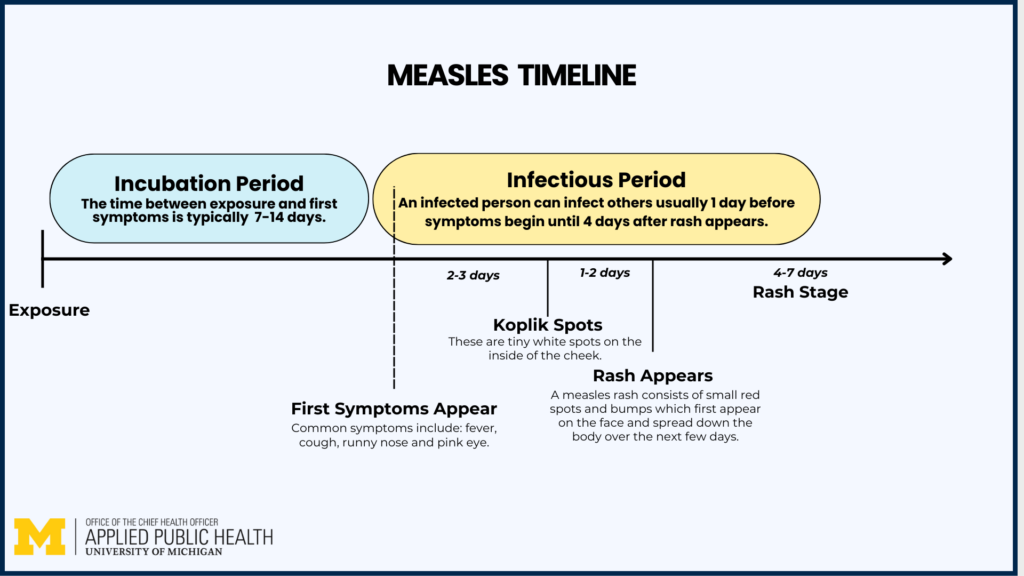 MEASLES TIMELINE

Incubation Period
The time between exposure and first symptoms is typically 7-14 days.

Infectious Period
An infected person can infect others usually 1 day before symptoms begin until 4 days after rash appears.

Exposure

2-3 days

1-2 days

4-7 days
Rash Stage

Koplik Spots
These are tiny white spots on the inside of the cheek.

Rash Appears
A measles rash consists of small red spots and bumps which first appear on the face and spread down the body over the next few days.

First Symptoms Appear
Common symptoms include: fever, cough, runny nose and pink eye.

M
OFFICE OF THE CHIEF HEALTH OFFICER
APPLIED PUBLIC HEALTH
UNIVERSITY OF MICHIGAN